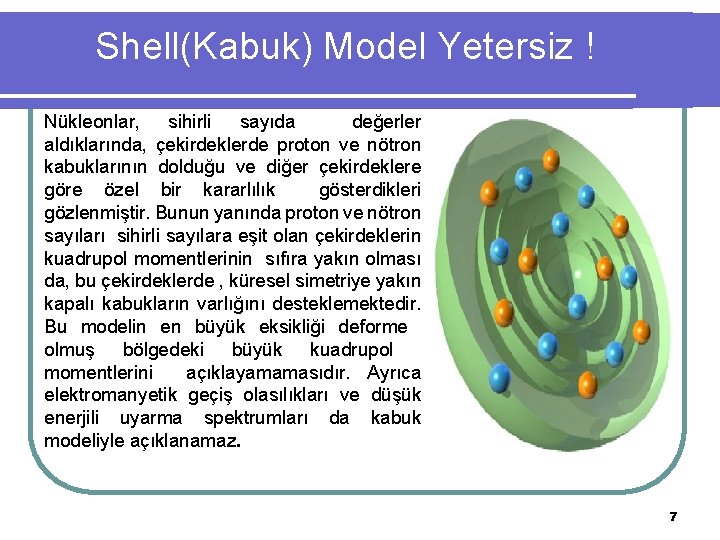 Shell(Kabuk) Model Yetersiz !

Nükleonlar, sihirli sayıda değerler aldıklarında, çekirdeklerde proton ve nötron kabuklarının dolduğu ve diğer çekirdeklere göre özel bir kararlılık gösterdikleri gözlenmiştir. Bunun yanında proton ve nötron sayıları sihirli sayılara eşit olan çekirdeklerin kuadrupol momentlerinin sıfıra yakın olması da, bu çekirdeklerde , küresel simetriye yakın kapalı kabukların varlığını desteklemektedir. Bu modelin en büyük eksikliği deforme olmuş bölgedeki büyük kuadrupol momentlerini açıklayamamasıdır. Ayrıca elektromanyetik geçiş olasılıkları ve düşük enerjili uyarma spektrumları da kabuk modeliyle açıklanamaz.

7